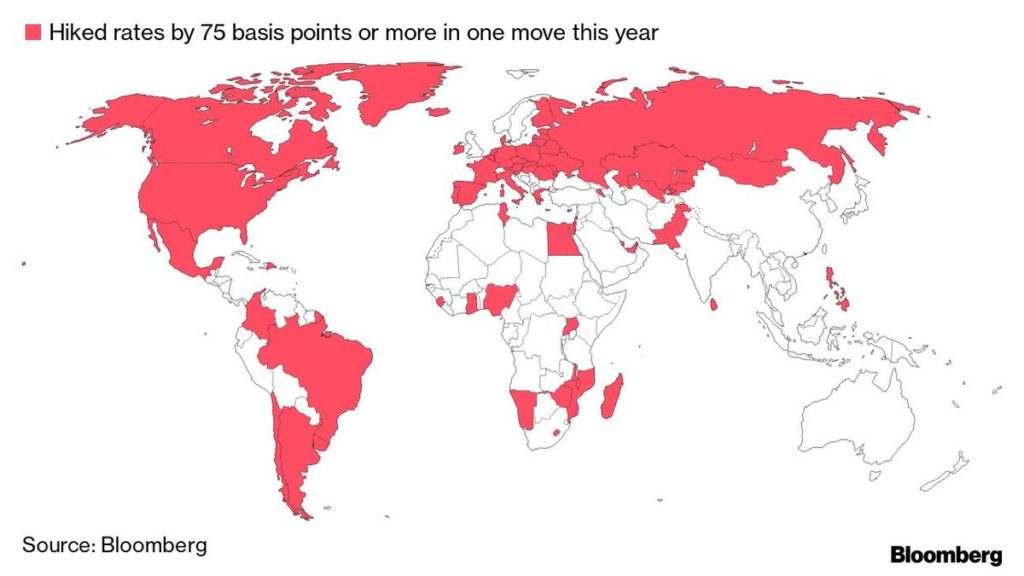 Hiked rates by 75 basis points or more in one move this year

Source: Bloomberg

Bloomberg